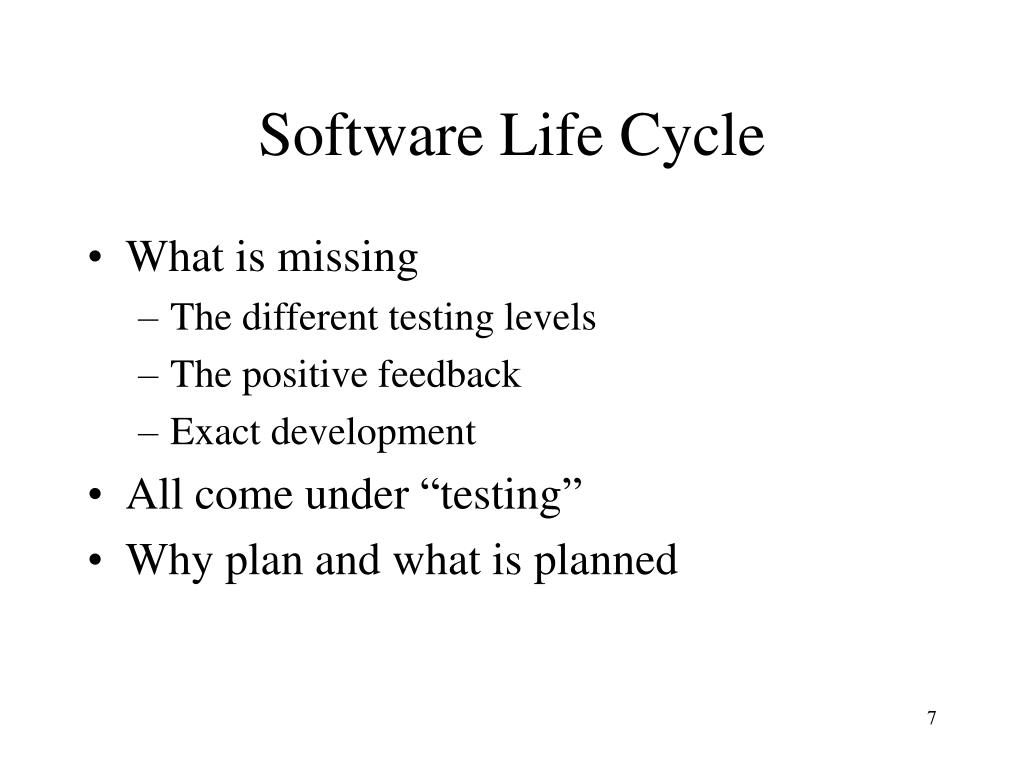 Software Life Cycle

• What is missing
– The different testing levels
– The positive feedback
– Exact development
• All come under “testing”
• Why plan and what is planned

7